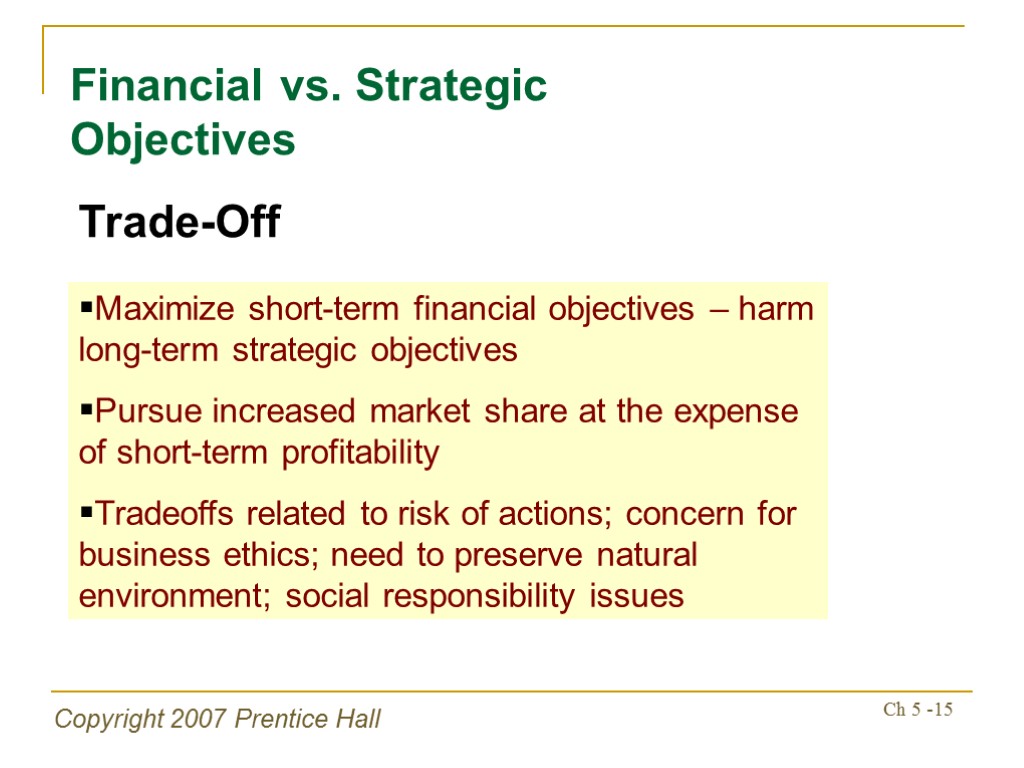 Financial vs. Strategic Objectives

Trade-Off

▪Maximize short-term financial objectives – harm long-term strategic objectives

▪Pursue increased market share at the expense of short-term profitability

▪Tradeoffs related to risk of actions; concern for business ethics; need to preserve natural environment; social responsibility issues

Copyright 2007 Prentice Hall

Ch 5 -15